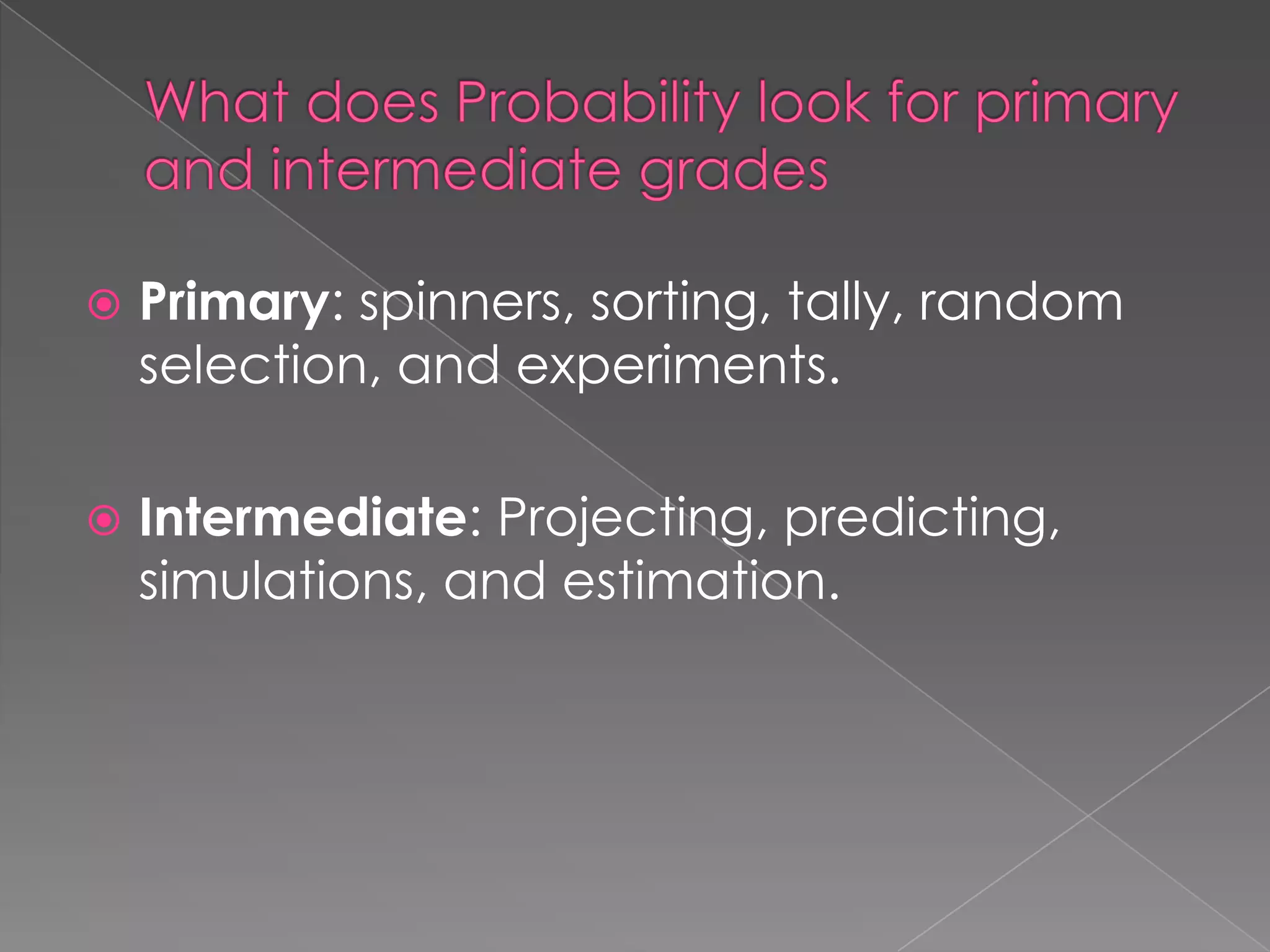 What does Probability look for primary and intermediate grades

Primary: spinners, sorting, tally, random selection, and experiments.

Intermediate: Projecting, predicting, simulations, and estimation.